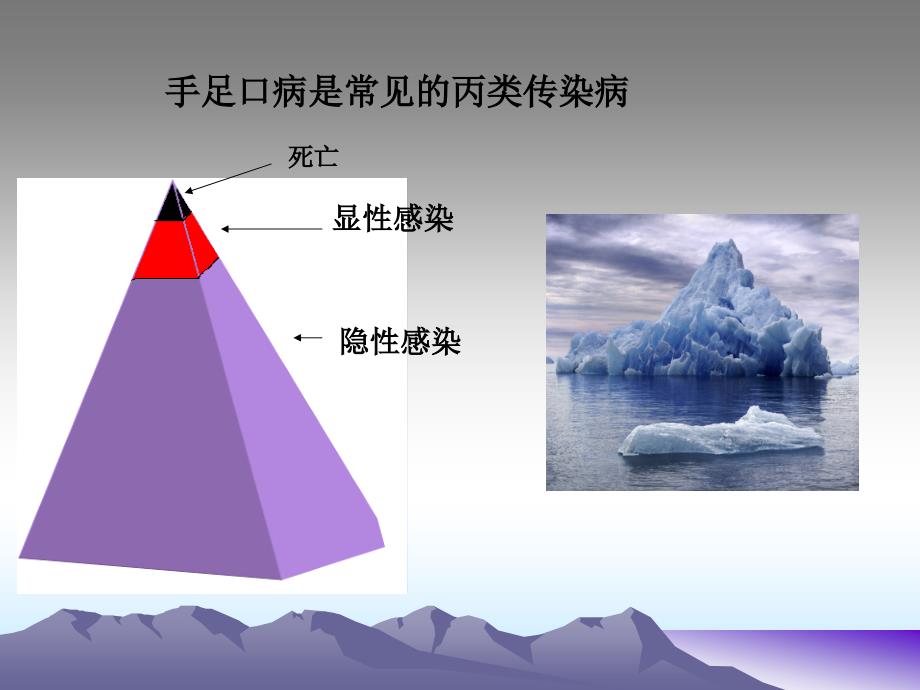 手足口病是常见的丙类传染病

死亡

显性感染

隐性感染